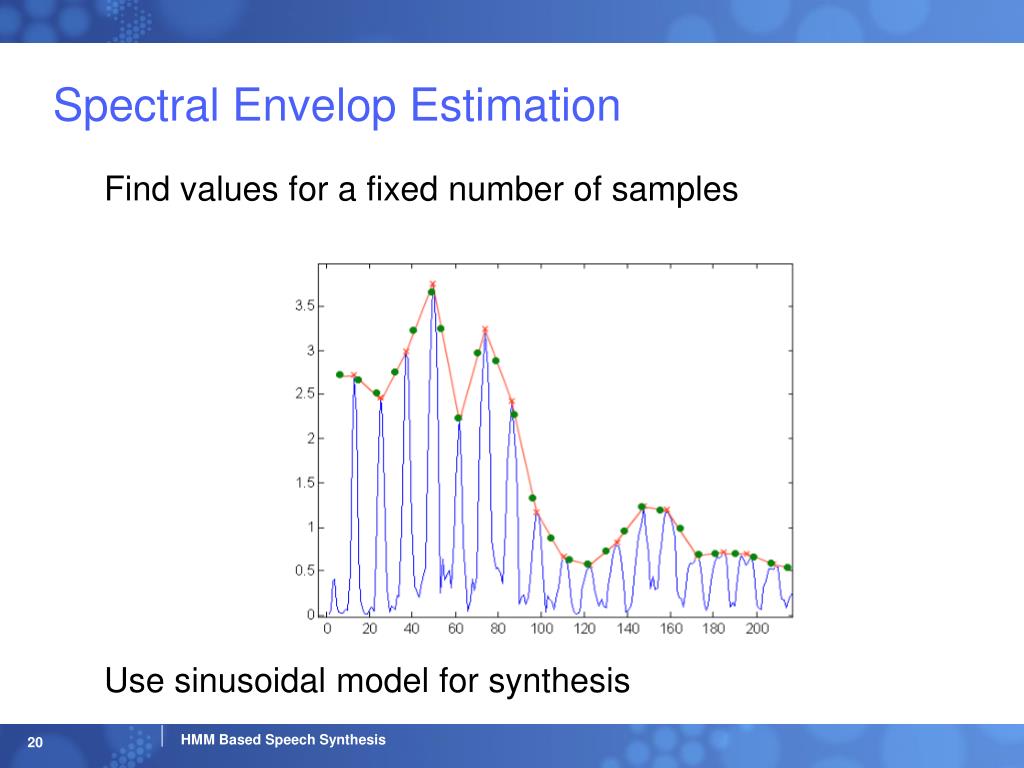 Spectral Envelop Estimation

Find values for a fixed number of samples

3.5
3
2.5
2
1.5
1
0.5
0
0 20 40 60 80 100 120 140 160 180 200

Use sinusoidal model for synthesis

20

HMM Based Speech Synthesis